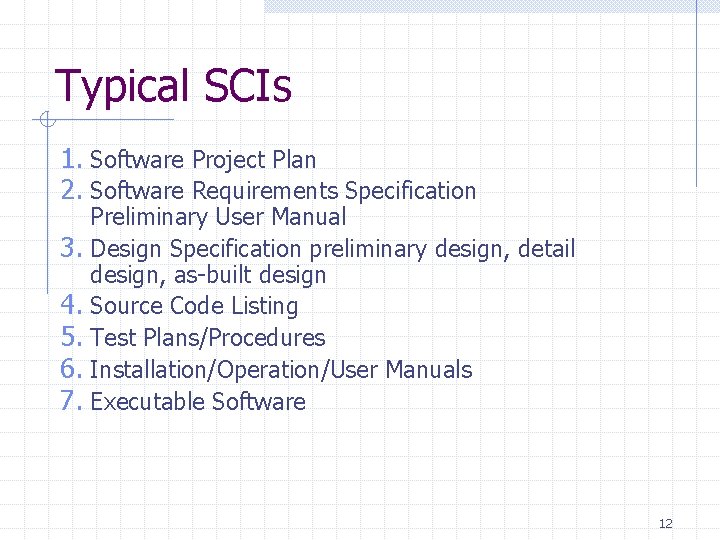 Typical SCIs

1. Software Project Plan
2. Software Requirements Specification Preliminary User Manual
3. Design Specification preliminary design, detail design, as-built design
4. Source Code Listing
5. Test Plans/Procedures
6. Installation/Operation/User Manuals
7. Executable Software

12